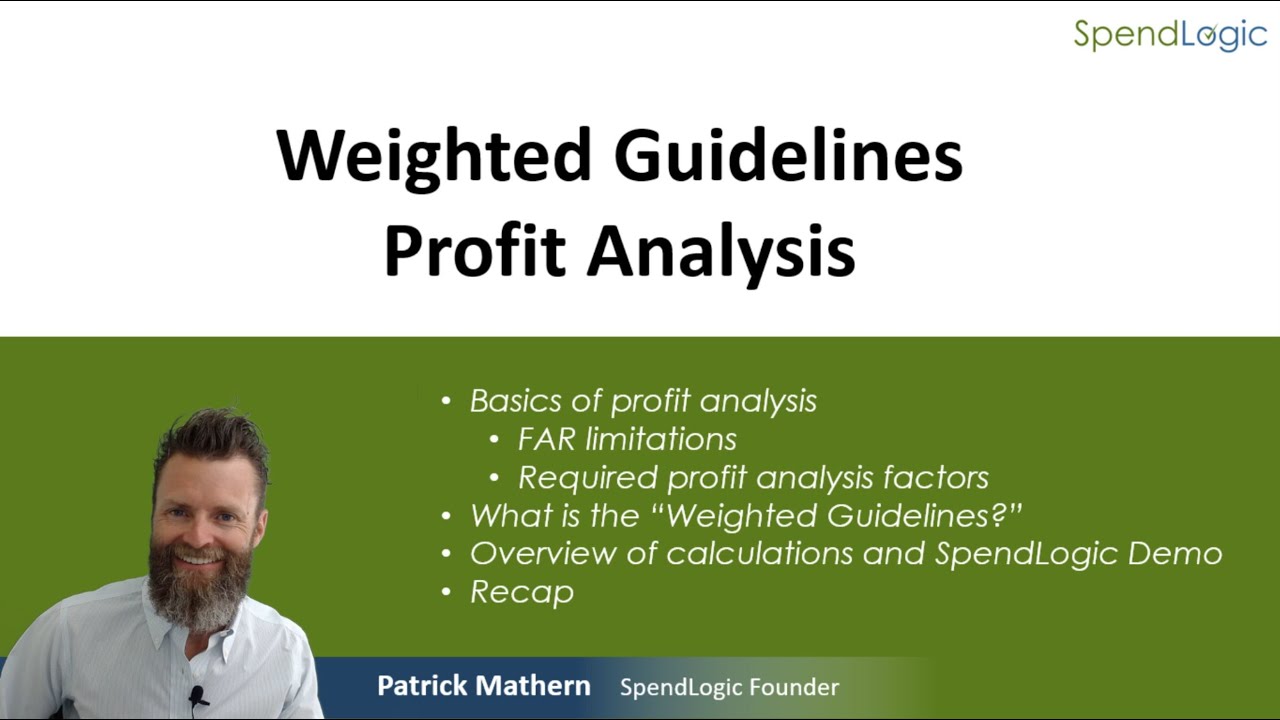 SpendLogic

Weighted Guidelines
Profit Analysis

• Basics of profit analysis
  • FAR limitations
  • Required profit analysis factors
• What is the “Weighted Guidelines?”
• Overview of calculations and SpendLogic Demo
• Recap

Patrick Mathern SpendLogic Founder